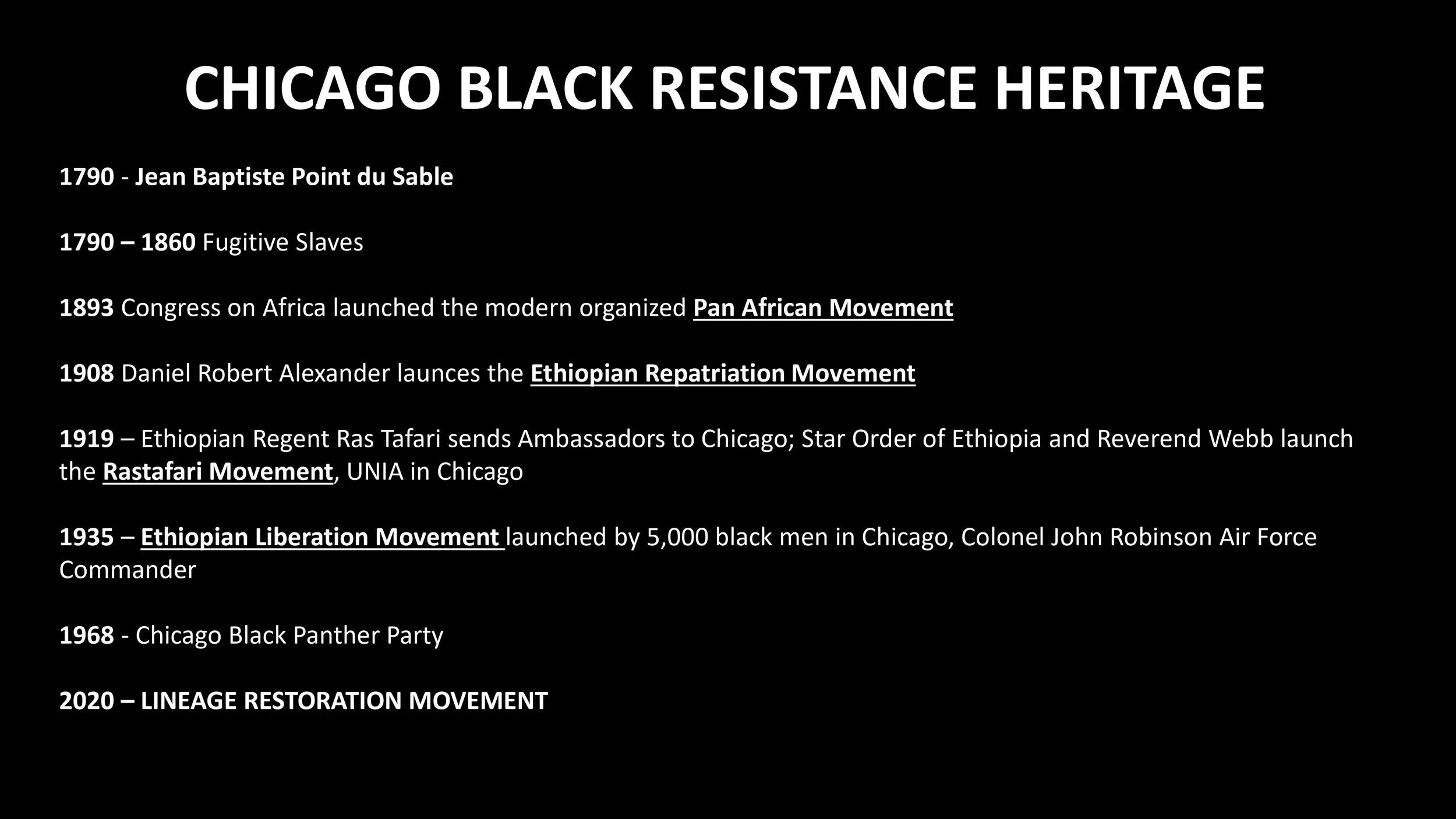 CHICAGO BLACK RESISTANCE HERITAGE

1790 - Jean Baptiste Point du Sable

1790 – 1860 Fugitive Slaves

1893 Congress on Africa launched the modern organized Pan African Movement

1908 Daniel Robert Alexander launces the Ethiopian Repatriation Movement

1919 – Ethiopian Regent Ras Tafari sends Ambassadors to Chicago; Star Order of Ethiopia and Reverend Webb launch the Rastafari Movement, UNIA in Chicago

1935 – Ethiopian Liberation Movement launched by 5,000 black men in Chicago, Colonel John Robinson Air Force Commander

1968 - Chicago Black Panther Party

2020 – LINEAGE RESTORATION MOVEMENT